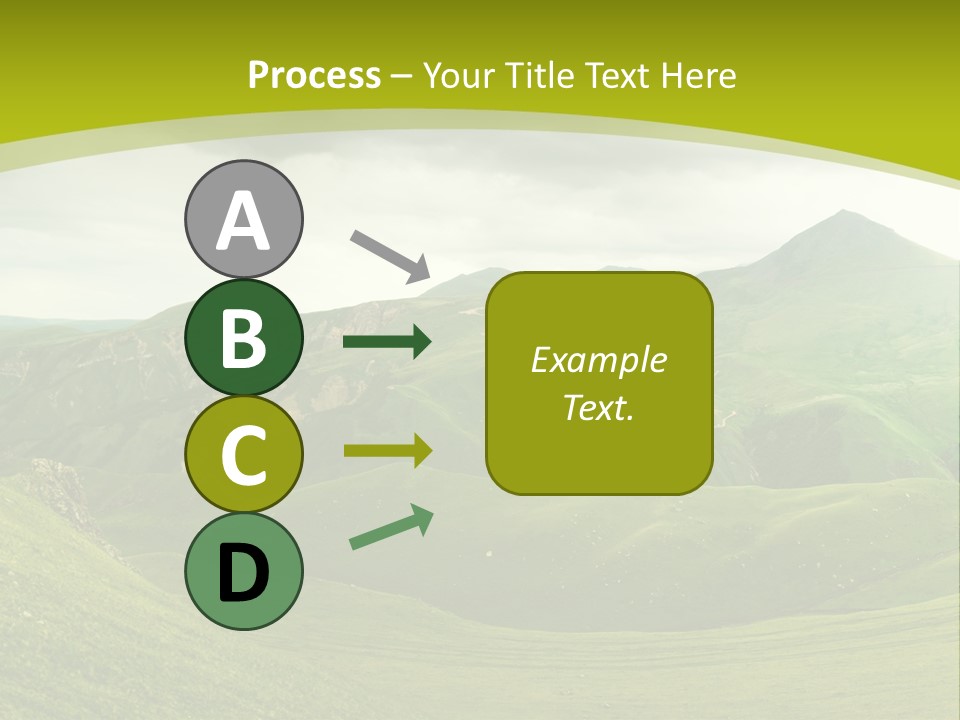 Process – Your Title Text Here

A

B

C

D

Example Text.